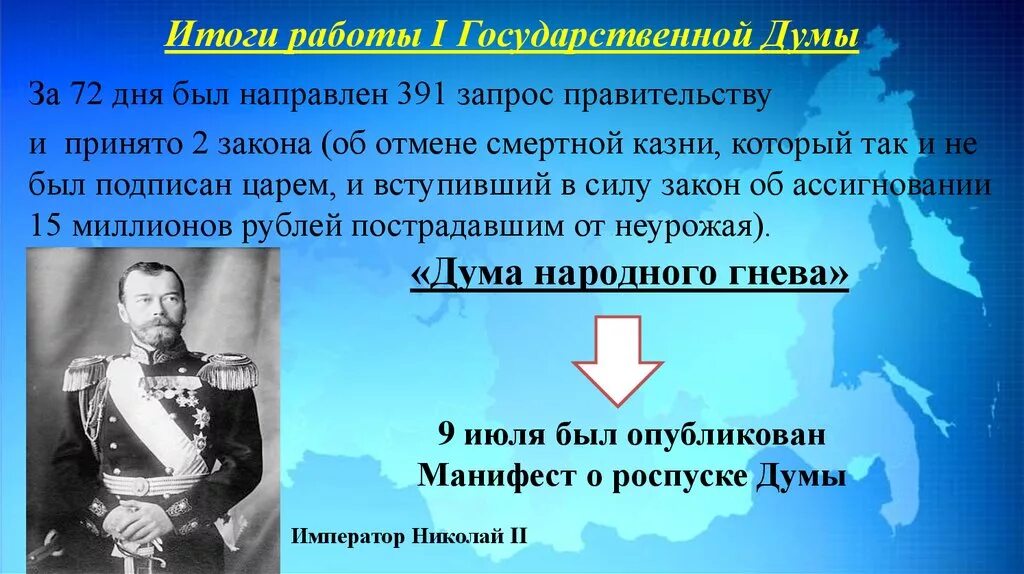 Итоги работы I Государственной Думы

За 72 дня был направлен 391 запрос правительству

и принято 2 закона (об отмене смертной казни, который так и не был подписан царем, и вступивший в силу закон об ассигновании 15 миллионов рублей пострадавшим от неурожая).

«Дума народного гнева»

9 июля был опубликован Манифест о роспуске Думы

Император Николай II